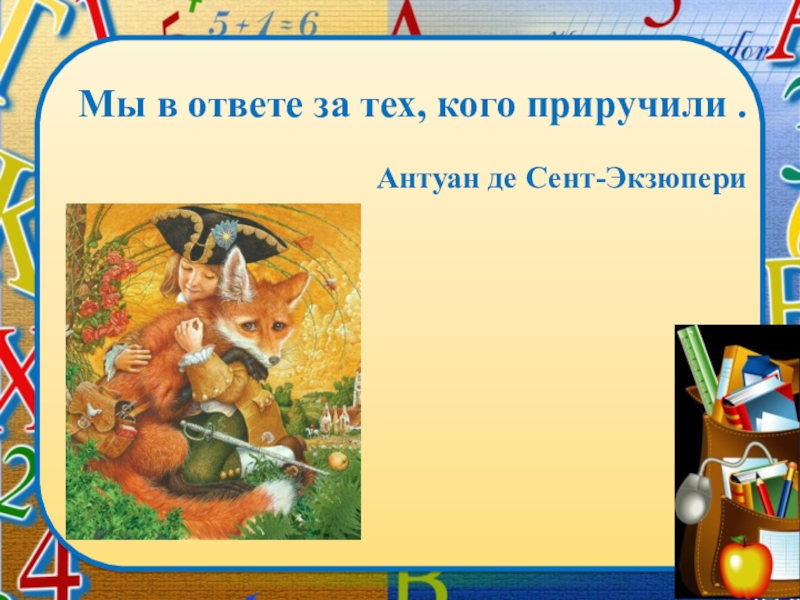 $5+1=6$

Мы в ответе за тех, кого приручили .

Антуан де Сент-Экзюпери